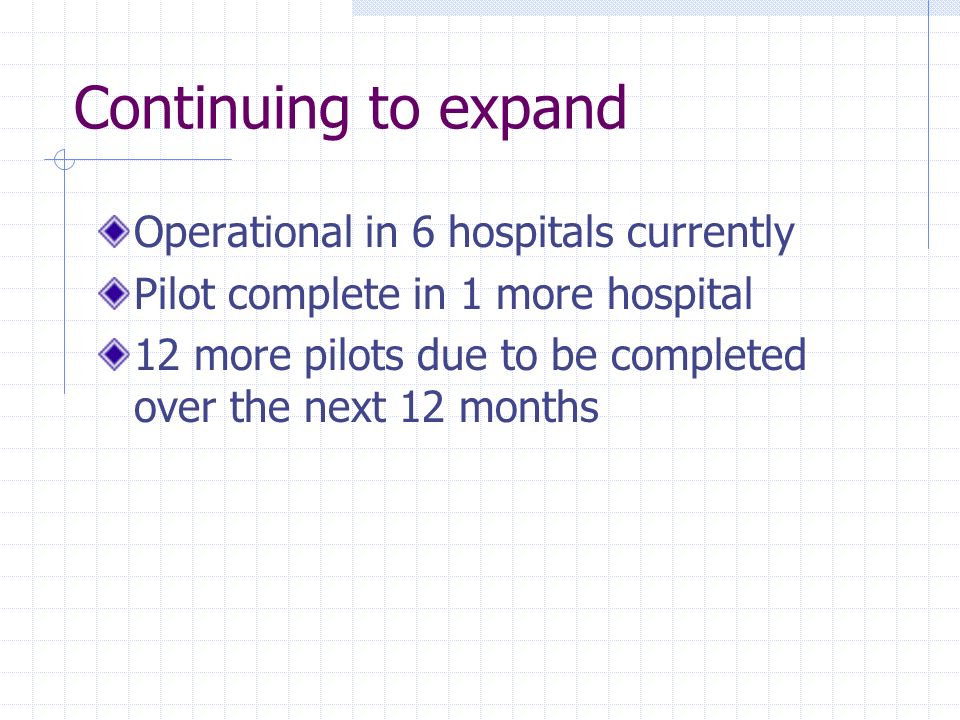 Continuing to expand

Operational in 6 hospitals currently
Pilot complete in 1 more hospital
12 more pilots due to be completed over the next 12 months